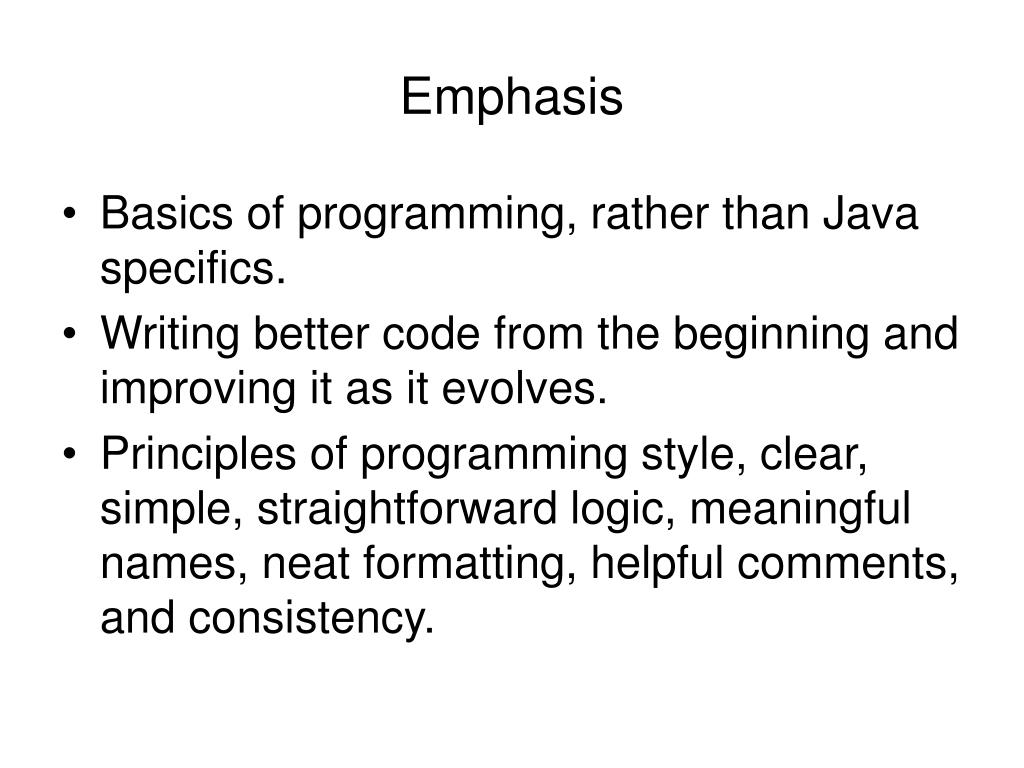 Emphasis

• Basics of programming, rather than Java specifics.
• Writing better code from the beginning and improving it as it evolves.
• Principles of programming style, clear, simple, straightforward logic, meaningful names, neat formatting, helpful comments, and consistency.